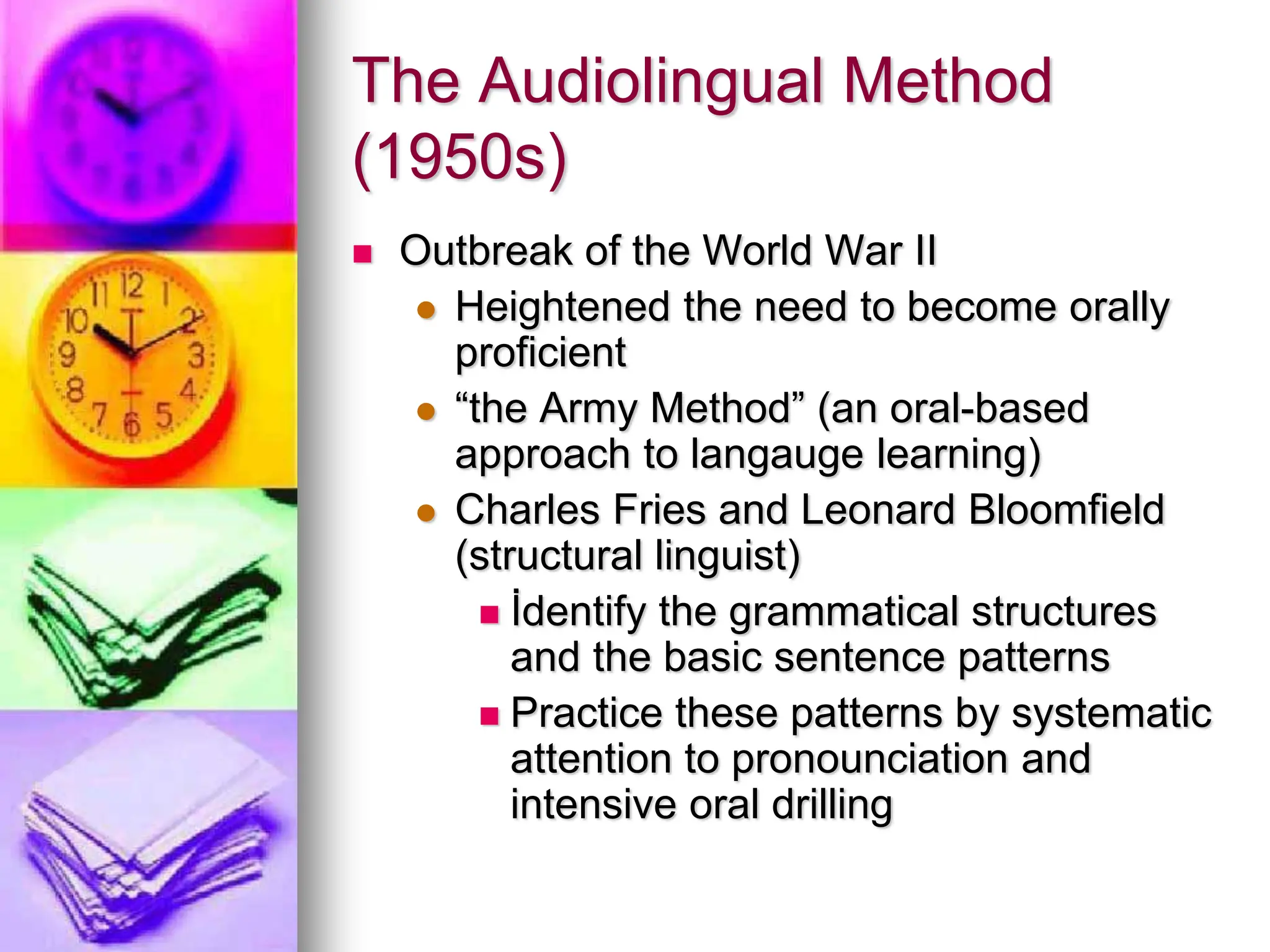 The Audiolingual Method (1950s)

Outbreak of the World War II

Heightened the need to become orally proficient

“the Army Method” (an oral-based approach to langauge learning)

Charles Fries and Leonard Bloomfield (structural linguist)

İdentify the grammatical structures and the basic sentence patterns

Practice these patterns by systematic attention to pronounciation and intensive oral drilling